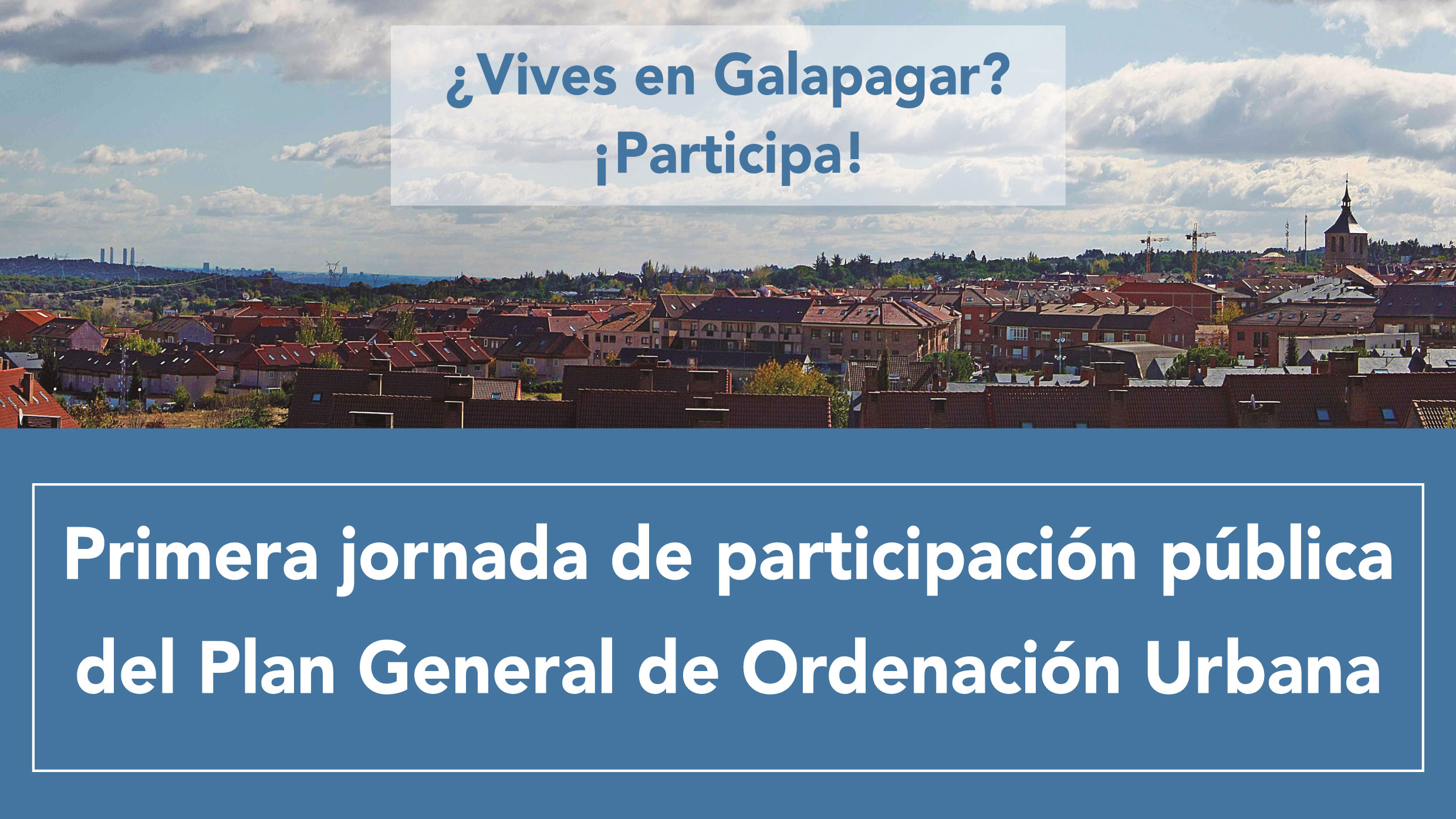 ¿Vives en Galapagar?
¡Participa!

Primera jornada de participación pública del Plan General de Ordenación Urbana